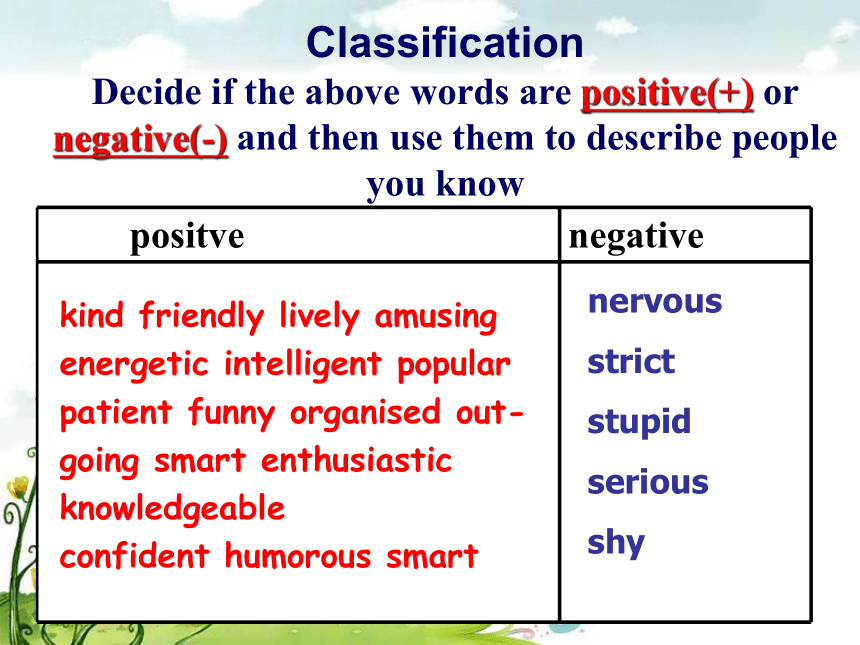 Classification

Decide if the above words are positive(+) or negative(-) and then use them to describe people you know

| positve | negative |
|---|---|
| kind friendly lively amusing energetic intelligent popular patient funny organised outgoing smart enthusiastic knowledgeable confident humorous smart | nervous strict stupid serious shy |